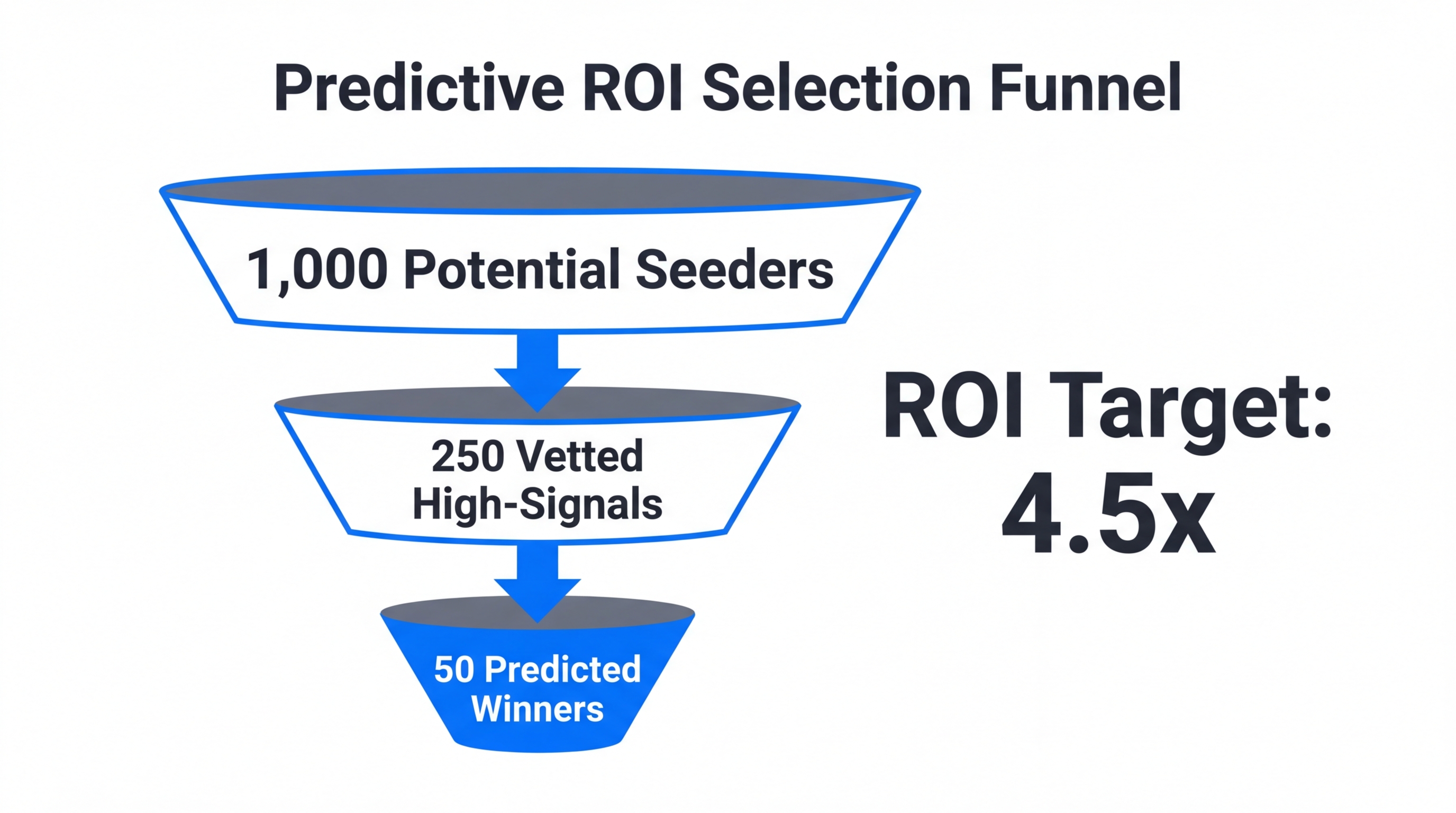 Predictive ROI Selection Funnel

1,000 Potential Seeders

250 Vetted High-Signals

50 Predicted Winners

ROI Target: 4.5x